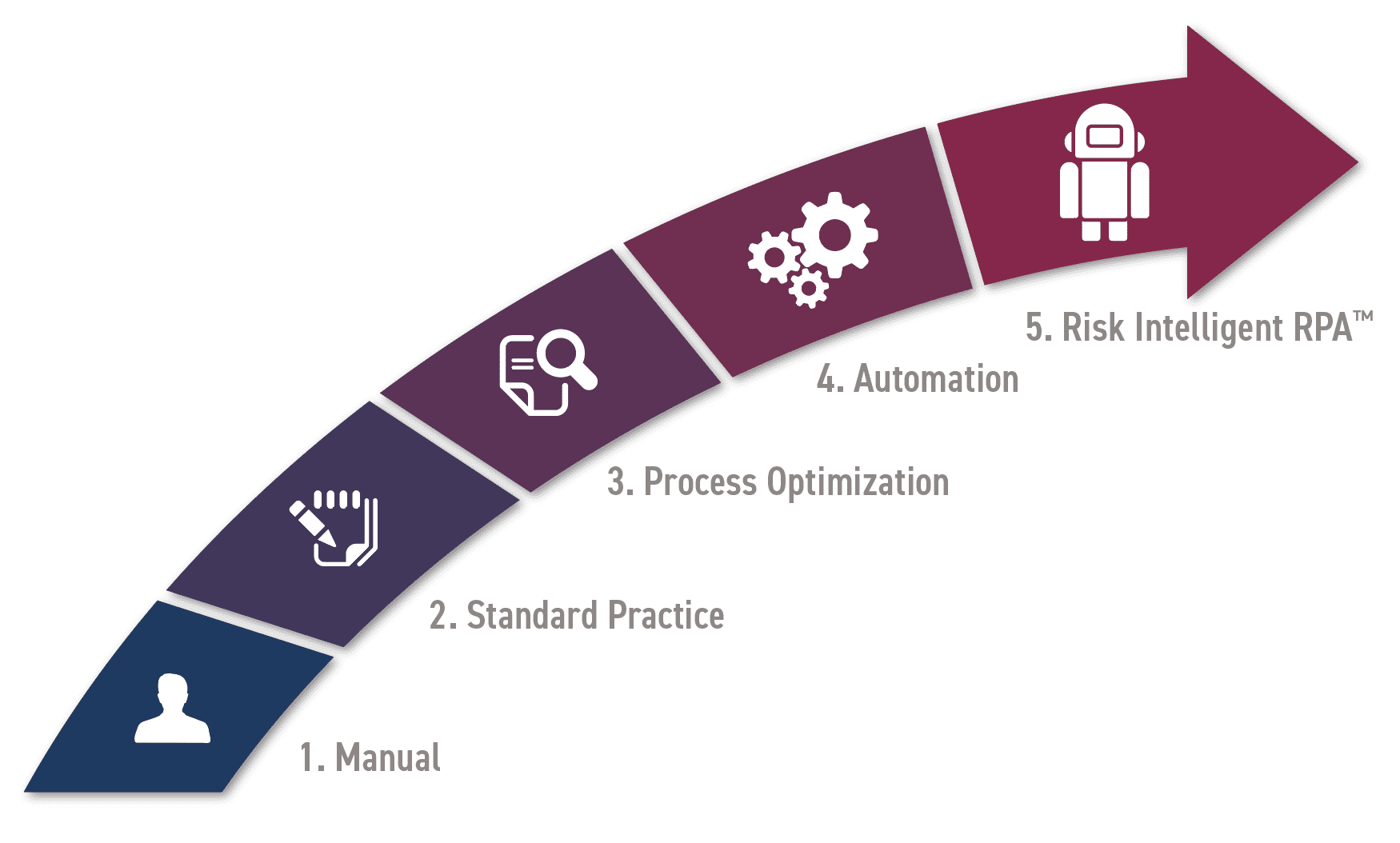 1. Manual

2. Standard Practice

3. Process Optimization

4. Automation

5. Risk Intelligent RPA™